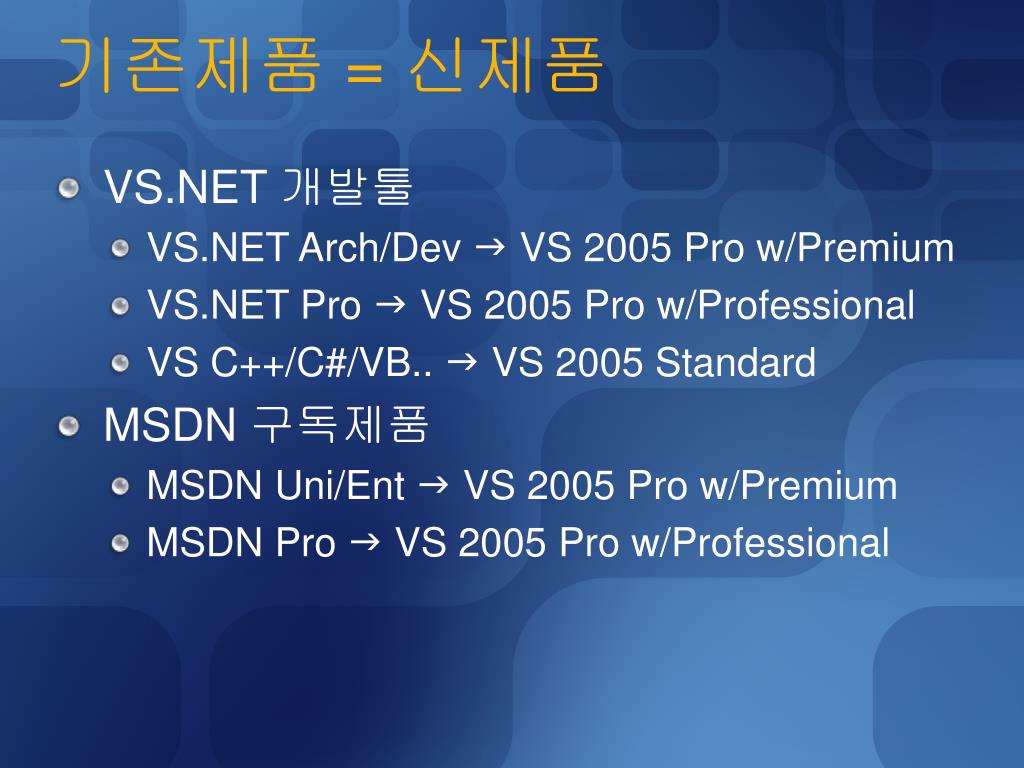 기존제품 = 신제품

VS.NET 개발툴

VS.NET Arch/Dev → VS 2005 Pro w/Premium

VS.NET Pro → VS 2005 Pro w/Professional

VS C++/C#/VB.. → VS 2005 Standard

MSDN 구독제품

MSDN Uni/Ent → VS 2005 Pro w/Premium

MSDN Pro → VS 2005 Pro w/Professional